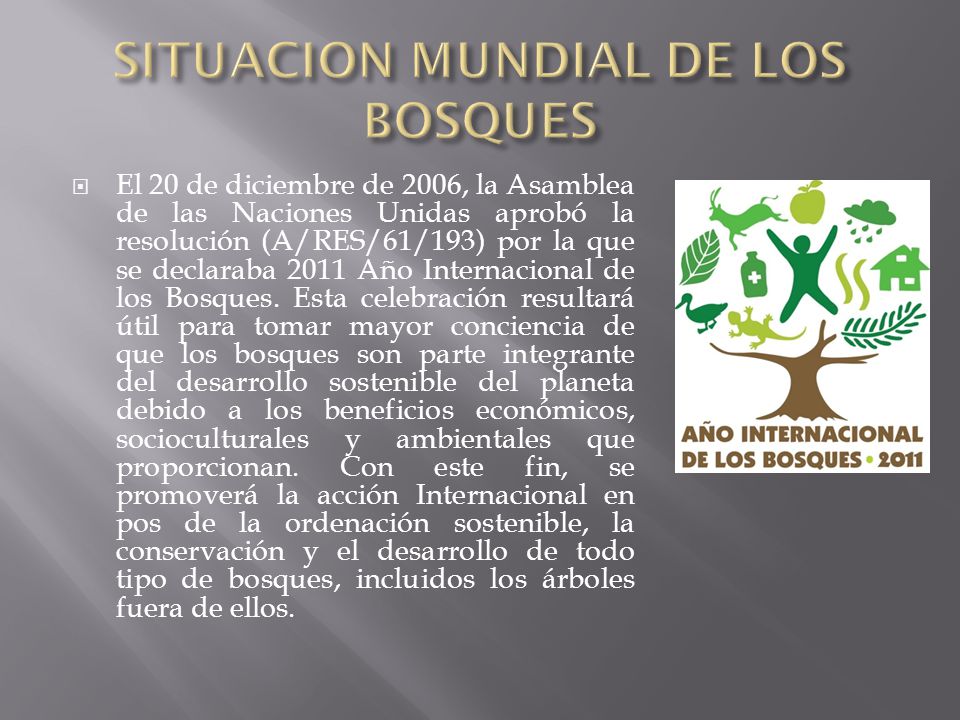 SITUACION MUNDIAL DE LOS BOSQUES

El 20 de diciembre de 2006, la Asamblea de las Naciones Unidas aprobó la resolución (A/RES/61/193) por la que se declaraba 2011 Año Internacional de los Bosques. Esta celebración resultará útil para tomar mayor conciencia de que los bosques son parte integrante del desarrollo sostenible del planeta debido a los beneficios económicos, socioculturales y ambientales que proporcionan. Con este fin, se promoverá la acción Internacional en pos de la ordenación sostenible, la conservación y el desarrollo de todo tipo de bosques, incluidos los árboles fuera de ellos.

AÑO INTERNACIONAL DE LOS BOSQUES • 2011